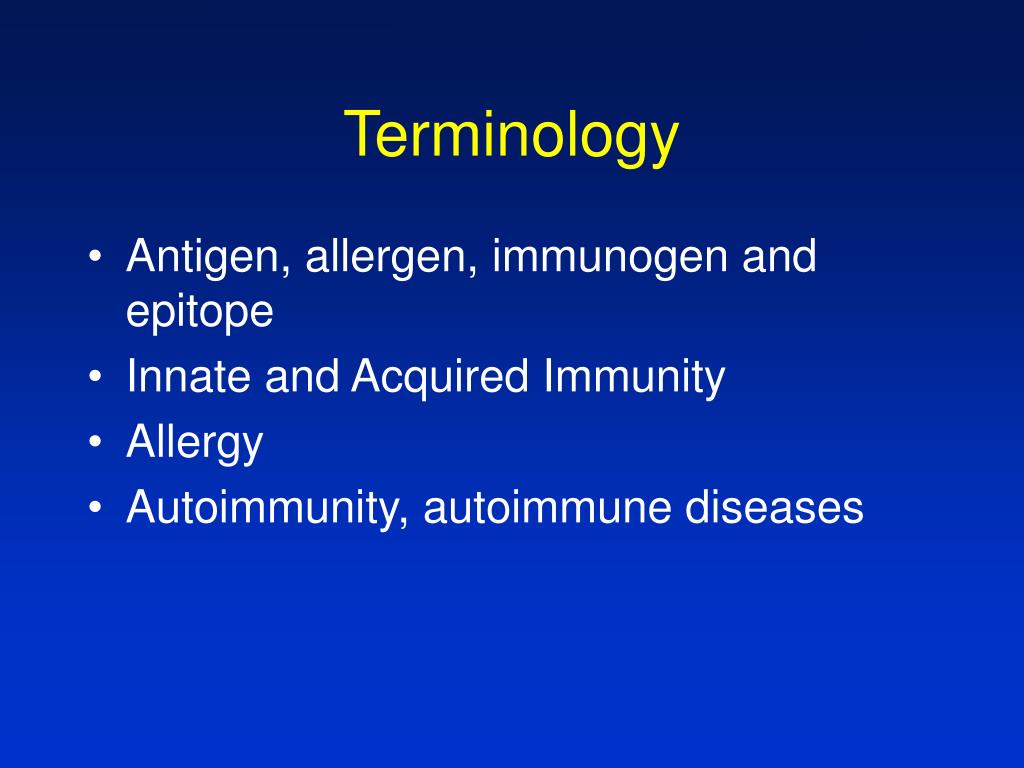 Terminology

• Antigen, allergen, immunogen and epitope
• Innate and Acquired Immunity
• Allergy
• Autoimmunity, autoimmune diseases